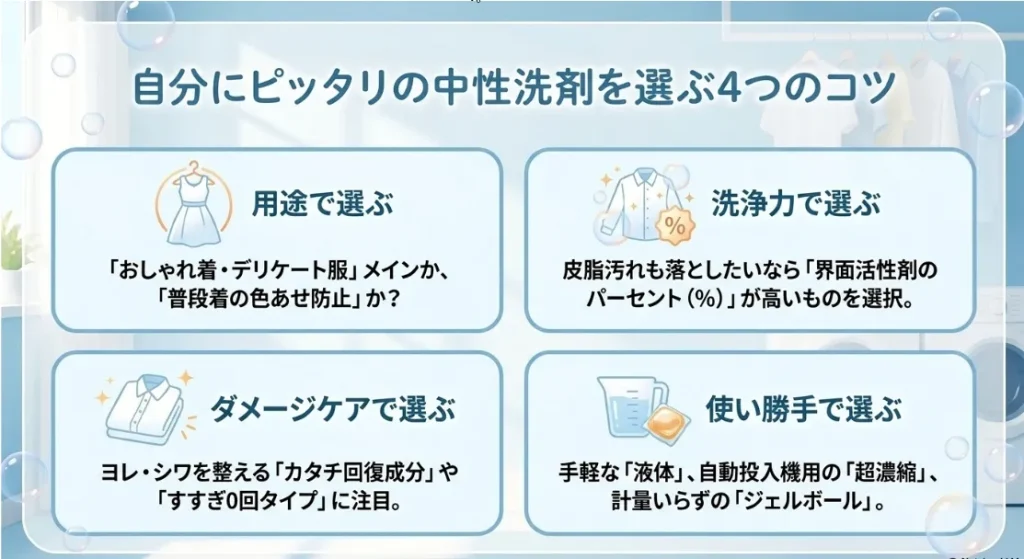 自分にピッタリの中性洗剤を選ぶ4つのコツ

用途で選ぶ

「おしゃれ着・デリケート服」メインか、「普段着の色あせ防止」か？

洗浄力で選ぶ

%

皮脂汚れも落としたいなら「界面活性剤のパーセント（%）」が高いものを選択。

ダメージケアで選ぶ

ヨレ・シワを整える「カタチ回復成分」や「すすぎ0回タイプ」に注目。

使い勝手で選ぶ

手軽な「液体」、自動投入機用の「超濃縮」、計量いらずの「ジェルボール」。